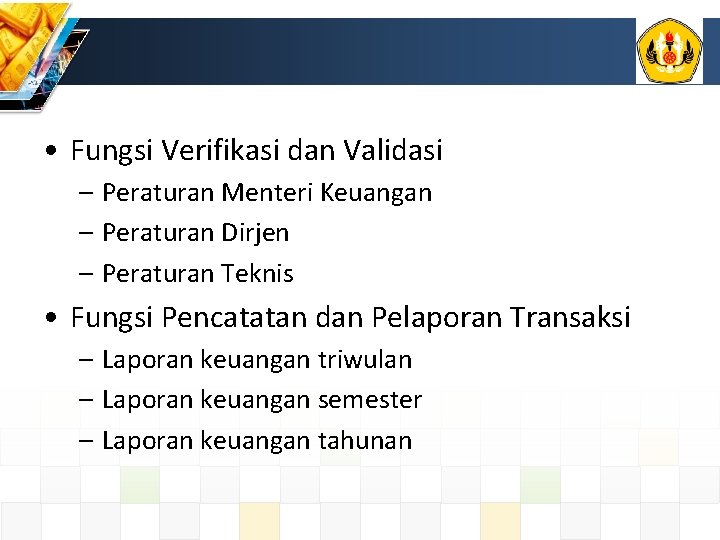 • Fungsi Verifikasi dan Validasi
– Peraturan Menteri Keuangan
– Peraturan Dirjen
– Peraturan Teknis

• Fungsi Pencatatan dan Pelaporan Transaksi
– Laporan keuangan triwulan
– Laporan keuangan semester
– Laporan keuangan tahunan